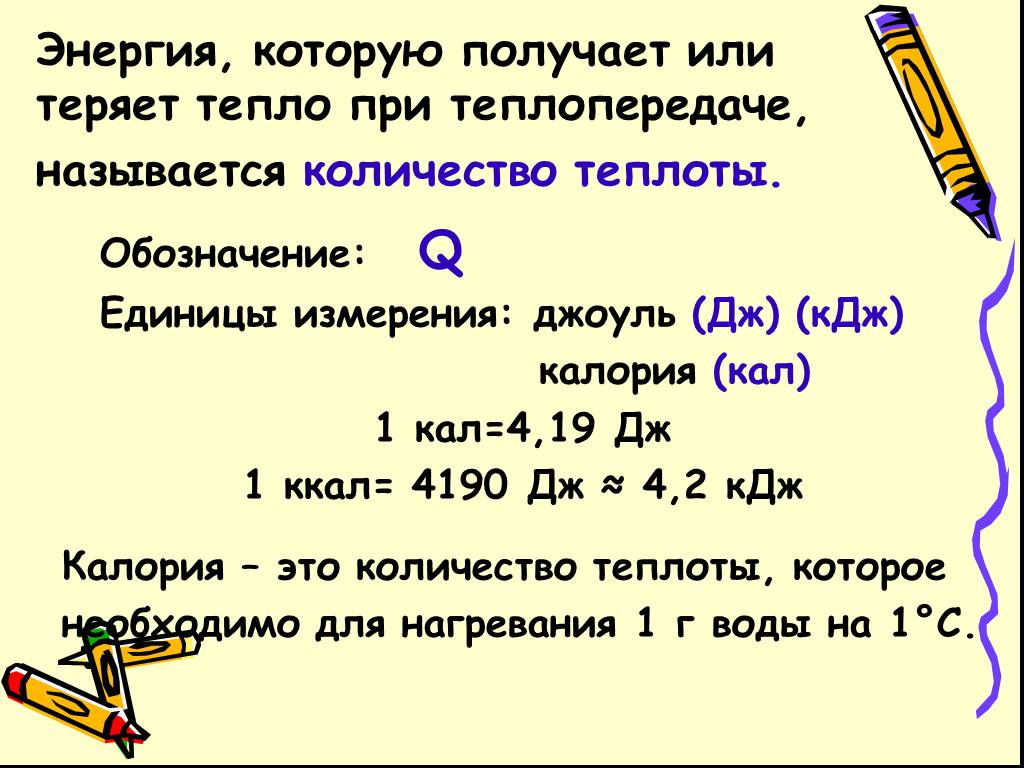 Энергия, которую получает или теряет тепло при теплопередаче, называется количество теплоты.

Обозначение: Q

Единицы измерения: джоуль (Дж) (кДж)

калория (кал)

1 кал=4,19 Дж

1 ккал= 4190 Дж ≈ 4,2 кДж

Калория – это количество теплоты, которое необходимо для нагревания 1 г воды на 1°С.